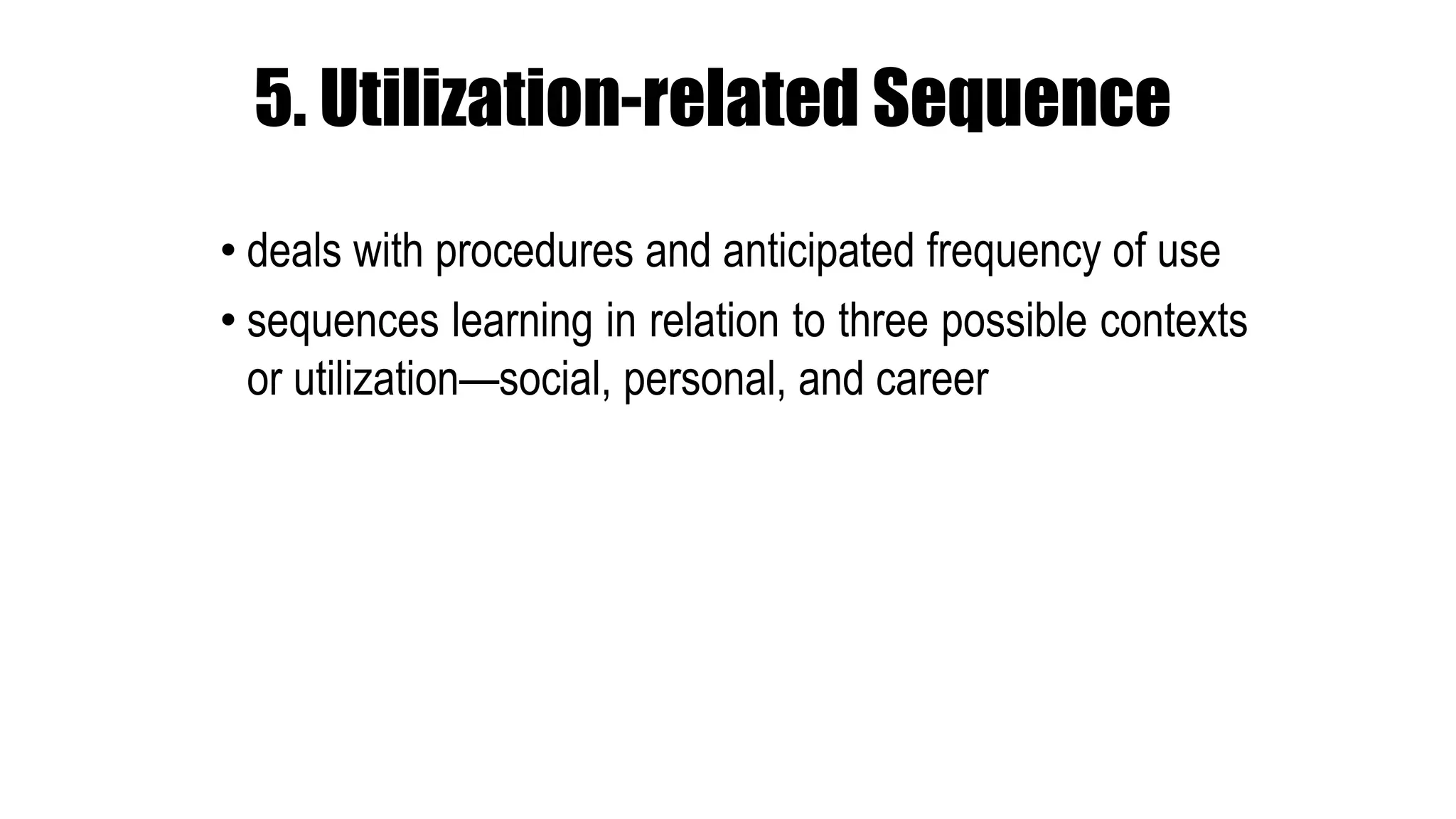 5. Utilization-related Sequence

• deals with procedures and anticipated frequency of use

• sequences learning in relation to three possible contexts or utilization—social, personal, and career